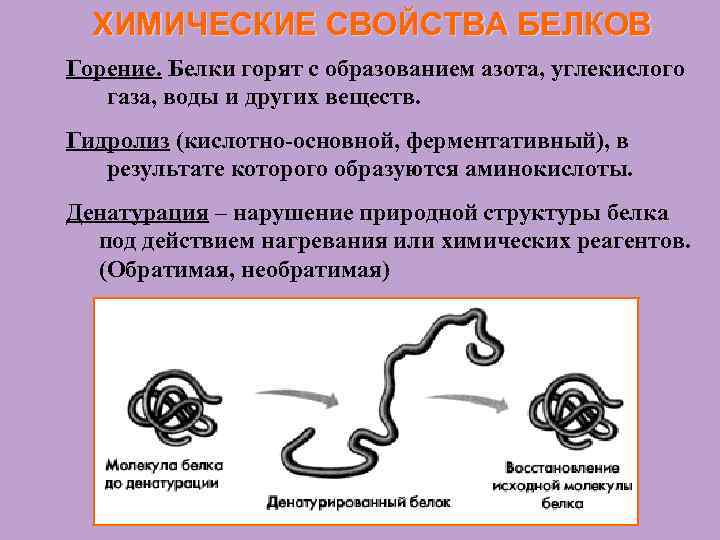 ХИМИЧЕСКИЕ СВОЙСТВА БЕЛКОВ

Горение. Белки горят с образованием азота, углекислого газа, воды и других веществ.

Гидролиз (кислотно-основной, ферментативный), в результате которого образуются аминокислоты.

Денатурация – нарушение природной структуры белка под действием нагревания или химических реагентов. (Обратимая, необратимая)

Молекула белка до денатурации

Денатурированный белок

Восстановление исходной молекулы белка